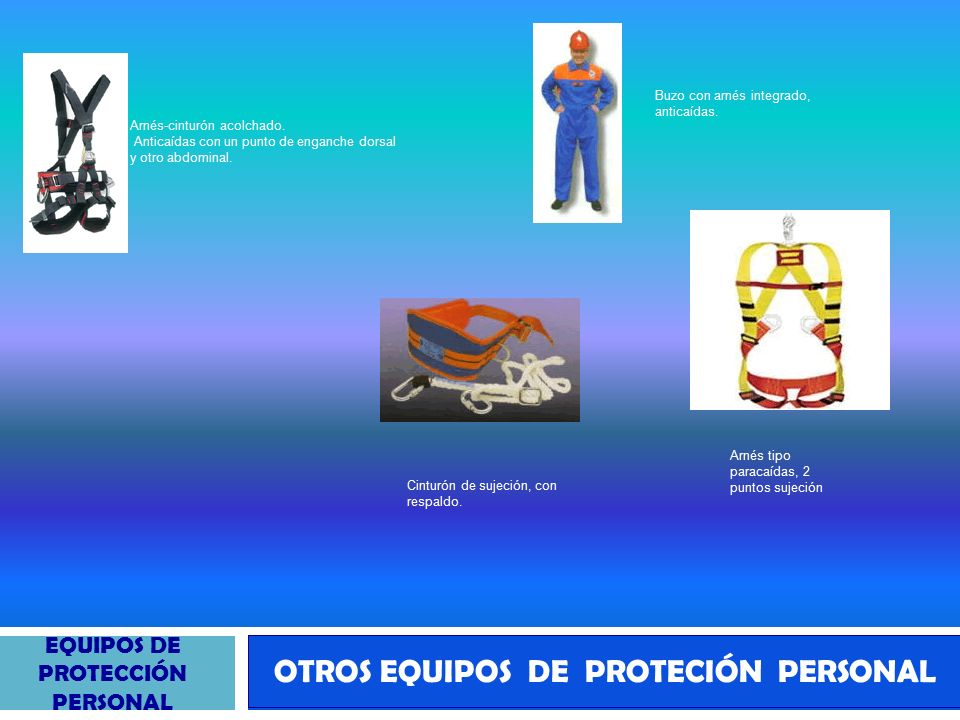 Arnés-cinturón acolchado.
Anticaídas con un punto de enganche dorsal y otro abdominal.

Buzo con arnés integrado, anticaídas.

Cinturón de sujeción, con respaldo.

Arnés tipo paracaídas, 2 puntos sujeción

EQUIPOS DE PROTECCIÓN PERSONAL

OTROS EQUIPOS DE PROTECIÓN PERSONAL